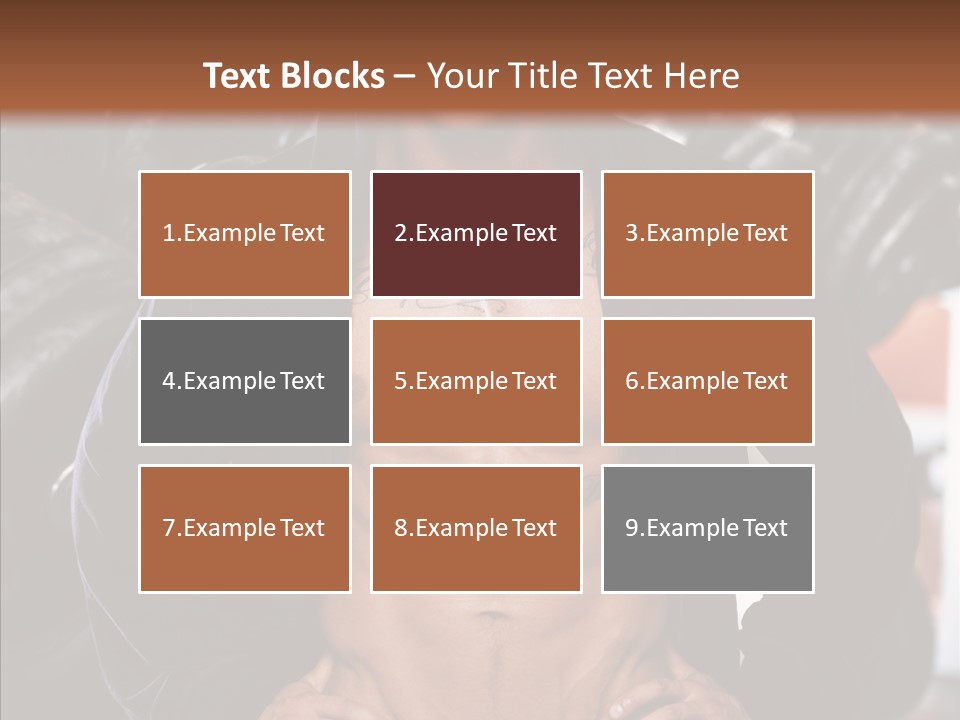 Text Blocks – Your Title Text Here

1.Example Text

2.Example Text

3.Example Text

4.Example Text

5.Example Text

6.Example Text

7.Example Text

8.Example Text

9.Example Text